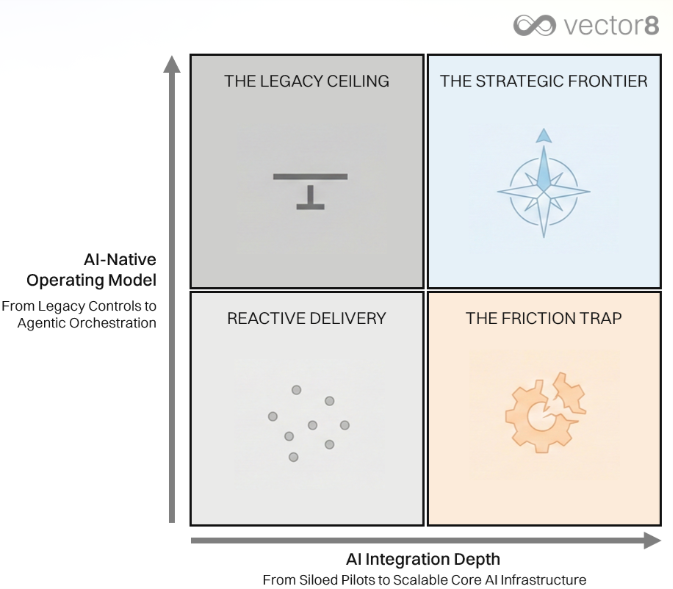 vector8

AI-Native Operating Model

From Legacy Controls to Agentic Orchestration

THE LEGACY CEILING

THE STRATEGIC FRONTIER

REACTIVE DELIVERY

THE FRICTION TRAP

AI Integration Depth

From Siloed Pilots to Scalable Core AI Infrastructure